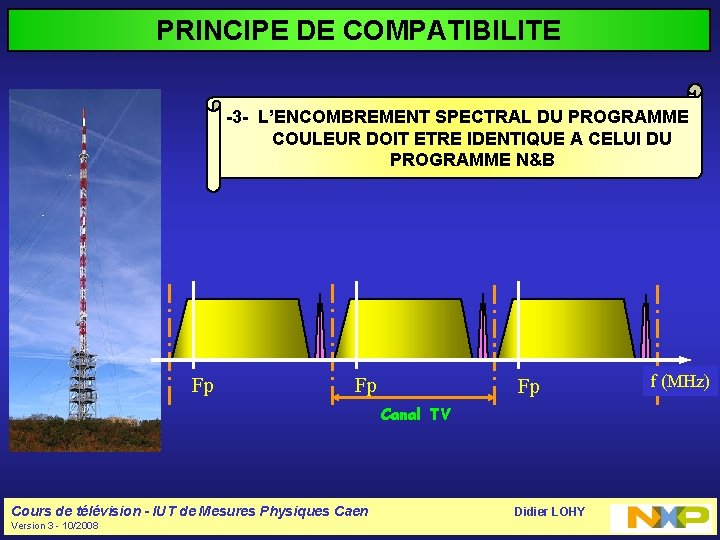 PRINCIPE DE COMPATIBILITE

-3- L'ENCOMBREMENT SPECTRAL DU PROGRAMME COULEUR DOIT ETRE IDENTIQUE A CELUI DU PROGRAMME N&B

Fp
Fp
Fp
f (MHz)
Canal TV

Cours de télévision - IUT de Mesures Physiques Caen
Version 3 - 10/2008
Didier LOHY
NXP